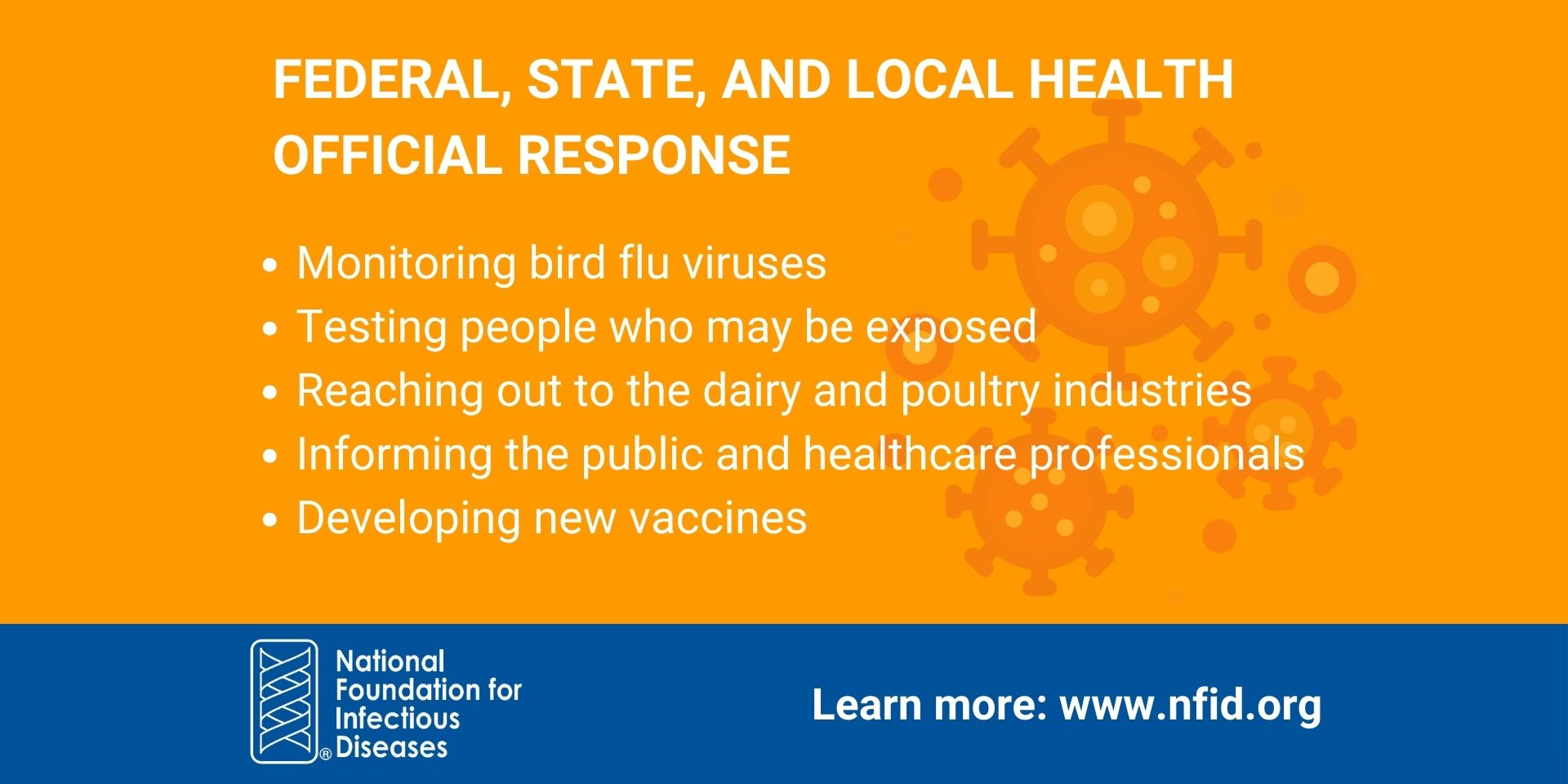 FEDERAL, STATE, AND LOCAL HEALTH OFFICIAL RESPONSE

• Monitoring bird flu viruses
• Testing people who may be exposed
• Reaching out to the dairy and poultry industries
• Informing the public and healthcare professionals
• Developing new vaccines

National Foundation for Infectious Diseases ®

Learn more: www.nfid.org